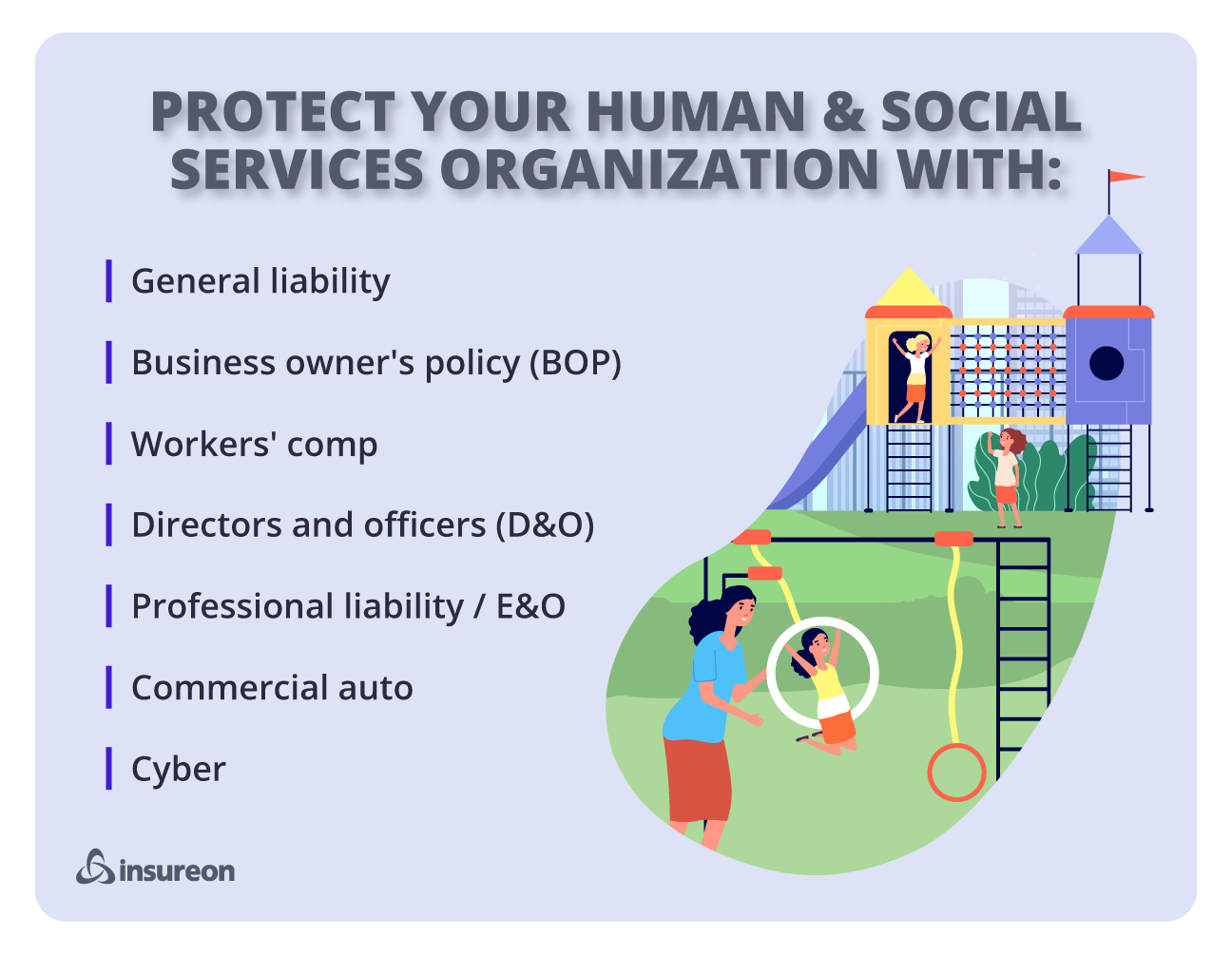 PROTECT YOUR HUMAN & SOCIAL SERVICES ORGANIZATION WITH:

General liability

Business owner's policy (BOP)

Workers' comp

Directors and officers (D&O)

Professional liability / E&O

Commercial auto

Cyber

insureon